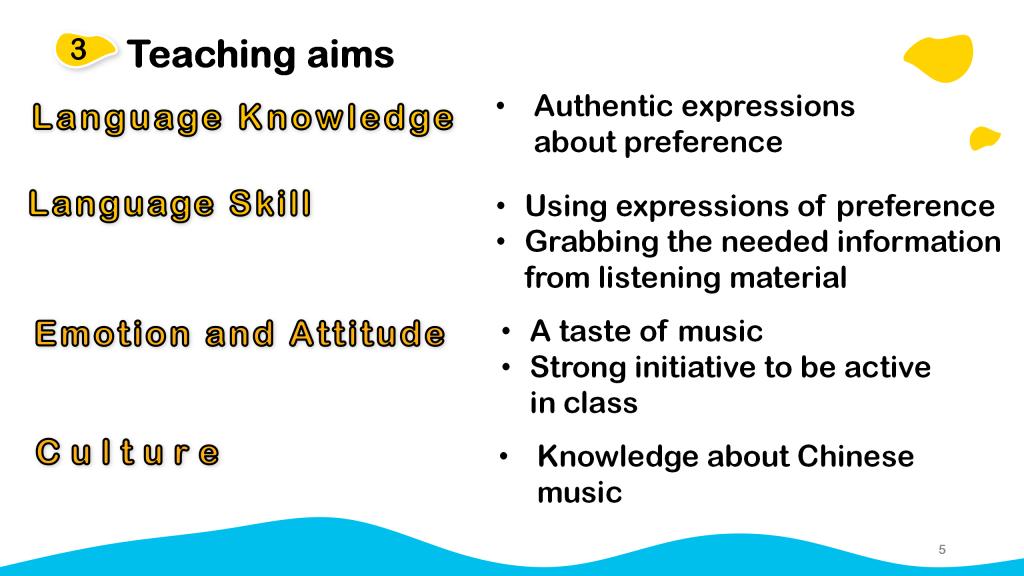 3 Teaching aims

Language Knowledge

• Authentic expressions about preference

Language Skill

• Using expressions of preference
• Grabbing the needed information from listening material

Emotion and Attitude

• A taste of music
• Strong initiative to be active in class

Culture

• Knowledge about Chinese music

5